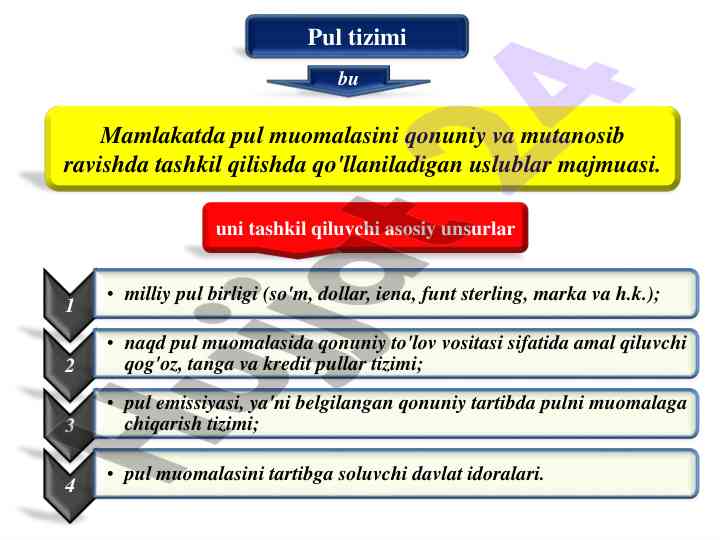 Pul tizimi

bu

Mamlakatda pul muomalasini qonuniy va mutanosib ravishda tashkil qilishda qo'llaniladigan uslublar majmuasi.

uni tashkil qiluvchi asosiy unsurlar

1 • milliy pul birligi (so'm, dollar, iena, funt sterling, marka va h.k.);

2 • naqd pul muomalasida qonuniy to'lov vositasi sifatida amal qiluvchi qog'oz, tanga va kredit pullar tizimi;

3 • pul emissiyasi, ya'ni belgilangan qonuniy tartibda pulni muomalaga chiqarish tizimi;

4 • pul muomalasini tartibga soluvchi davlat idoralari.

hujjat24